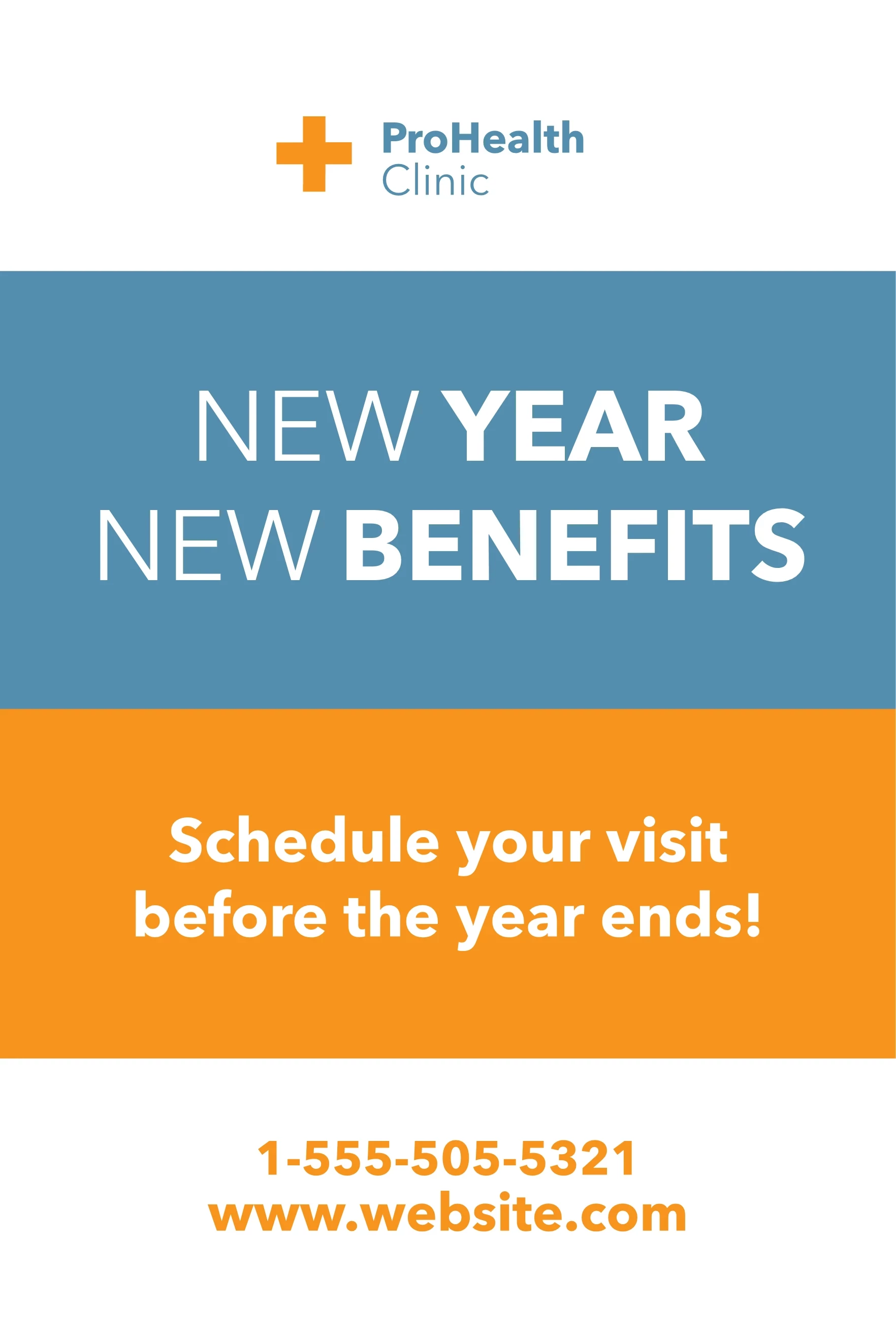 ProHealth
Clinic

NEW YEAR
NEW BENEFITS

Schedule your visit before the year ends!

1-555-505-5321
www.website.com